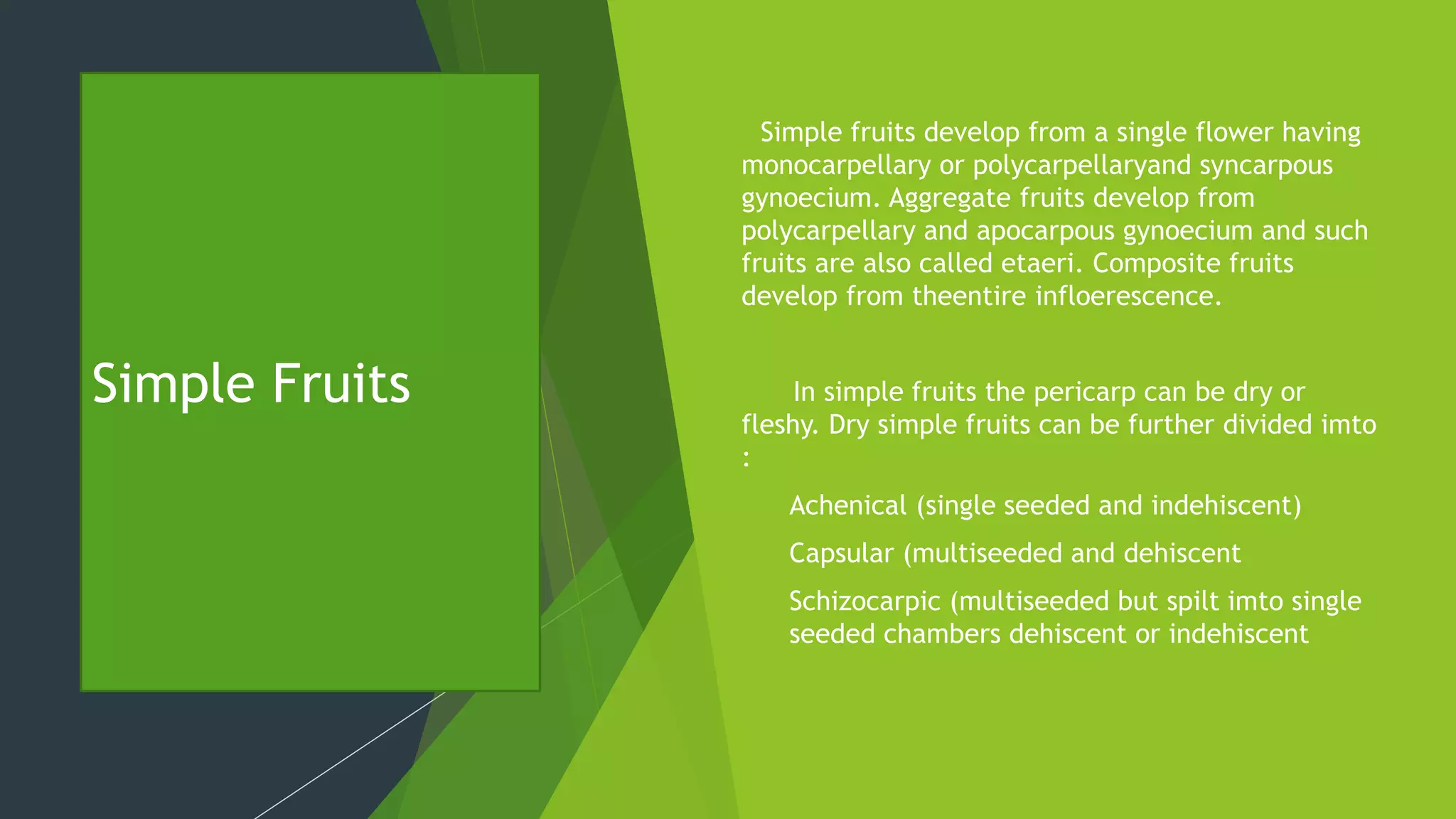 Simple Fruits

Simple fruits develop from a single flower having monocarpellary or polycarpellaryand syncarpous gynoecium. Aggregate fruits develop from polycarpellary and apocarpous gynoecium and such fruits are also called etaeri. Composite fruits develop from theentire infloerescence.

In simple fruits the pericarp can be dry or fleshy. Dry simple fruits can be further divided imto :

Achenical (single seeded and indehiscent)

Capsular (multiseeded and dehiscent

Schizocarpic (multiseeded but spilt imto single seeded chambers dehiscent or indehiscent